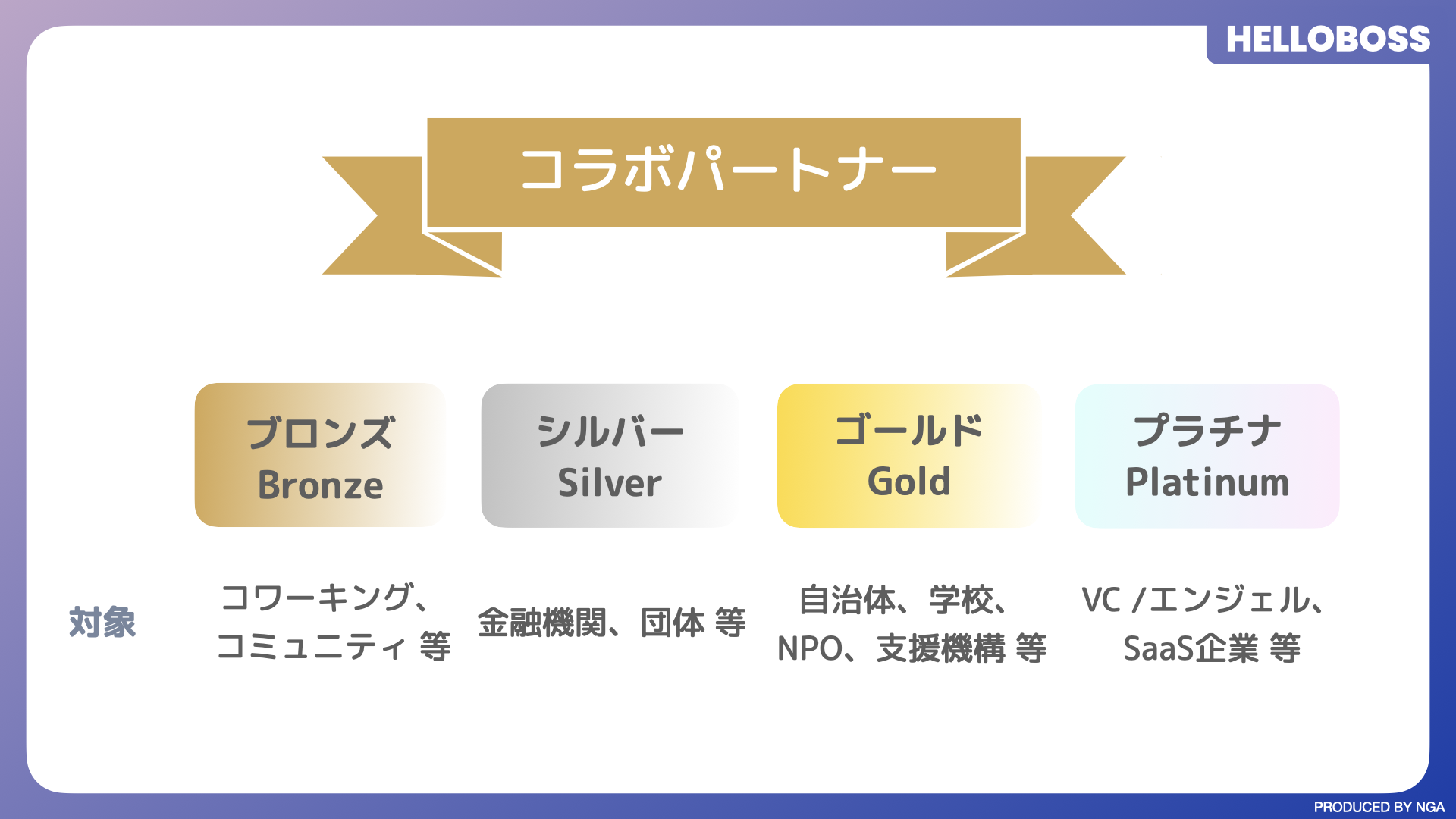 HELLOBOSS

コラボパートナー

| | ブロンズ Bronze | シルバー Silver | ゴールド Gold | プラチナ Platinum |
|---|---|---|---|---|
| 対象 | コワーキング、コミュニティ 等 | 金融機関、団体 等 | 自治体、学校、NPO、支援機構 等 | VC /エンジェル、SaaS企業 等 |

PRODUCED BY NGA